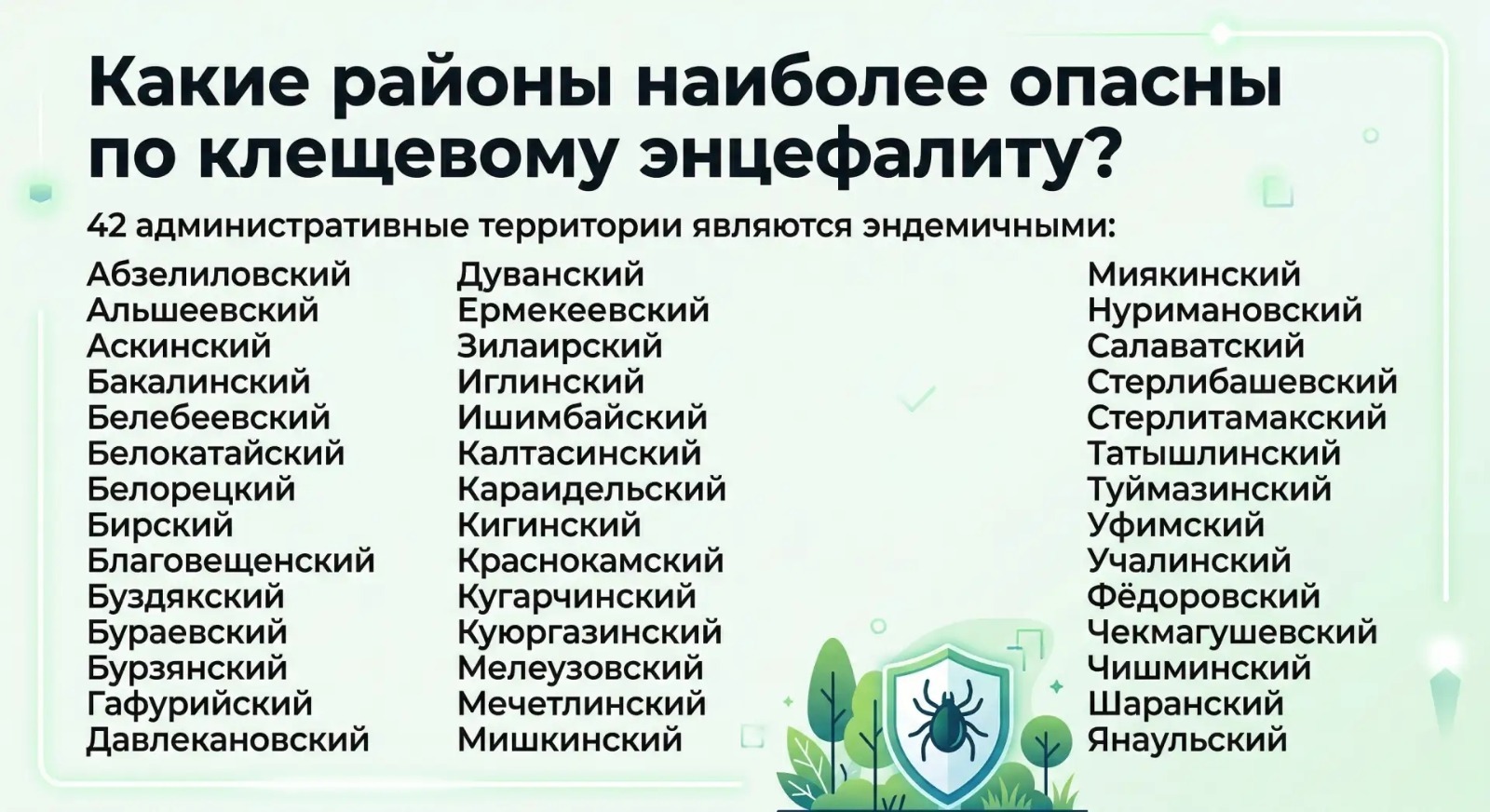 Какие районы наиболее опасны по клещевому энцефалиту?

42 административные территории являются эндемичными:

Абзелиловский
Альшеевский
Аскинский
Бакалинский
Белебеевский
Белокатайский
Белорецкий
Бирский
Благовещенский
Буздякский
Бураевский
Бурзянский
Гафурийский
Давлекановский

Дуванский
Ермекеевский
Зилаирский
Иглинский
Ишимбайский
Калтасинский
Караидельский
Кигинский
Краснокамский
Кугарчинский
Куюргазинский
Мелеузовский
Мечетлинский
Мишкинский

Миякинский
Нуримановский
Салаватский
Стерлибашевский
Стерлитамакский
Татышлинский
Туймазинский
Уфимский
Учалинский
Фёдоровский
Чекмагушевский
Чишминский
Шаранский
Янаульский